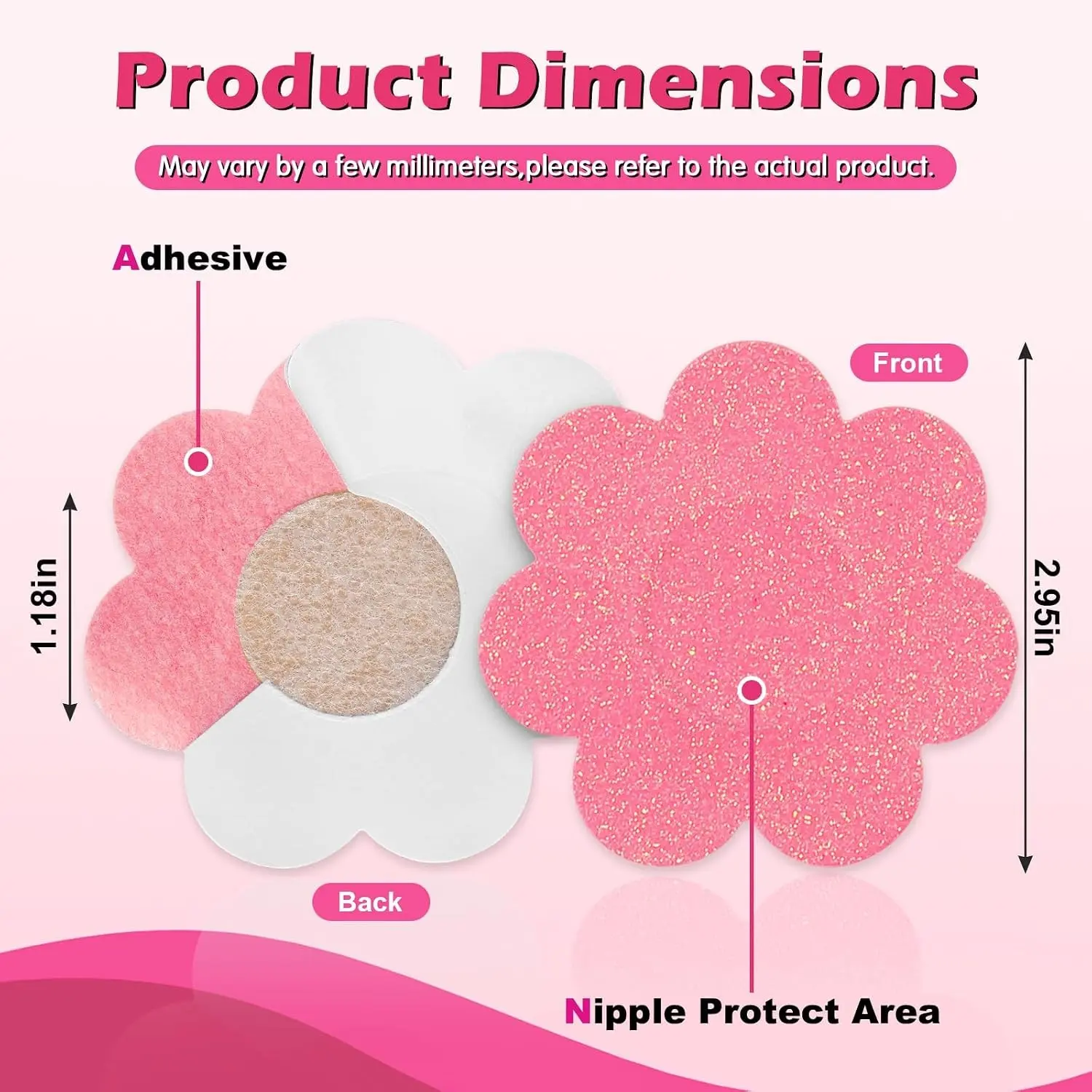 Product Dimensions

May vary by a few millimeters,please refer to the actual product.

Adhesive

Front

1.18in

2.95in

Back

Nipple Protect Area